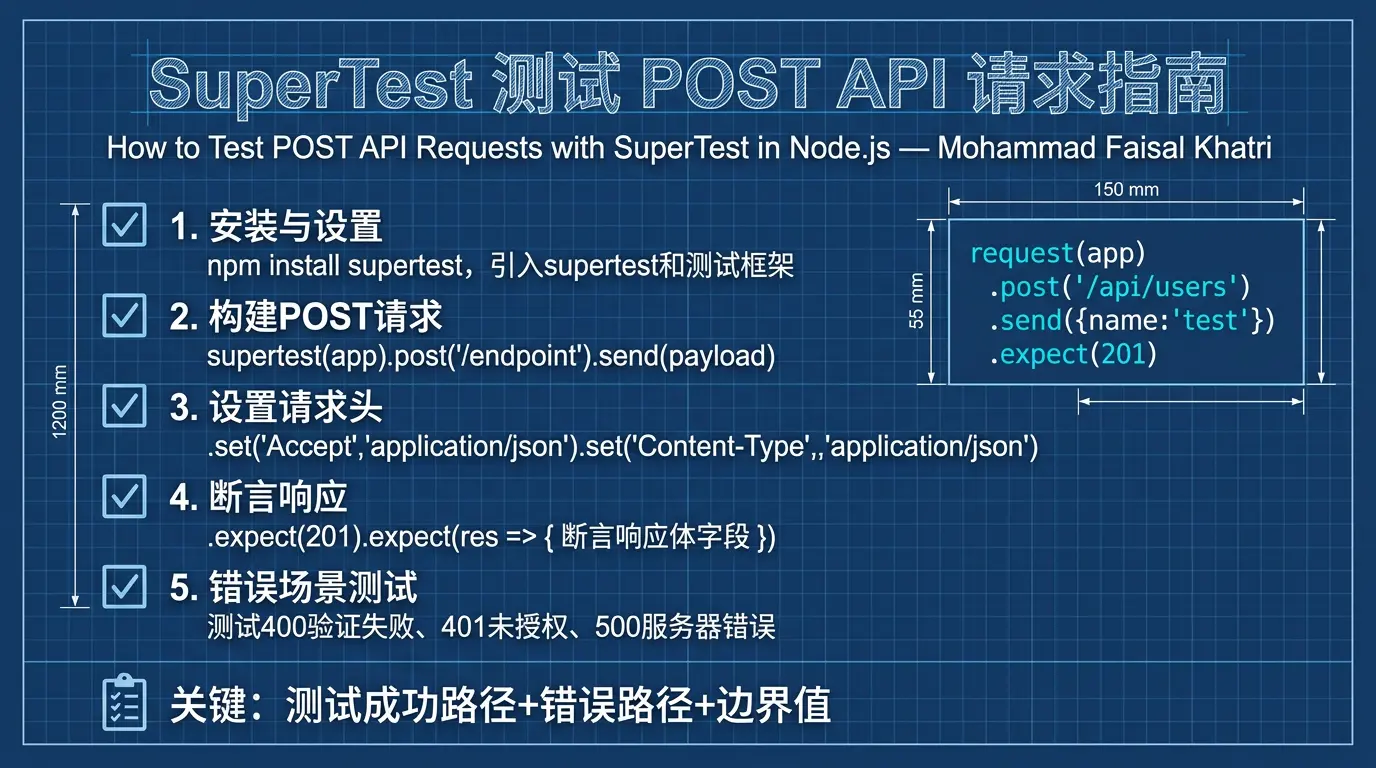 SuperTest 测试 POST API 请求指南

How to Test POST API Requests with SuperTest in Node.js — Mohammad Faisal Khatri

1200 mm

1. 安装与设置
npm install supertest，引入supertest和测试框架

2. 构建POST请求
supertest(app).post('/endpoint').send(payload)

3. 设置请求头
.set('Accept','application/json').set('Content-Type',,'application/json')

4. 断言响应
.expect(201).expect(res => { 断言响应体字段 })

5. 错误场景测试
测试400验证失败、401未授权、500服务器错误

150 mm

55 mm

request(app)
 .post('/api/users')
 .send({name:'test'})
 .expect(201)

关键：测试成功路径+错误路径+边界值